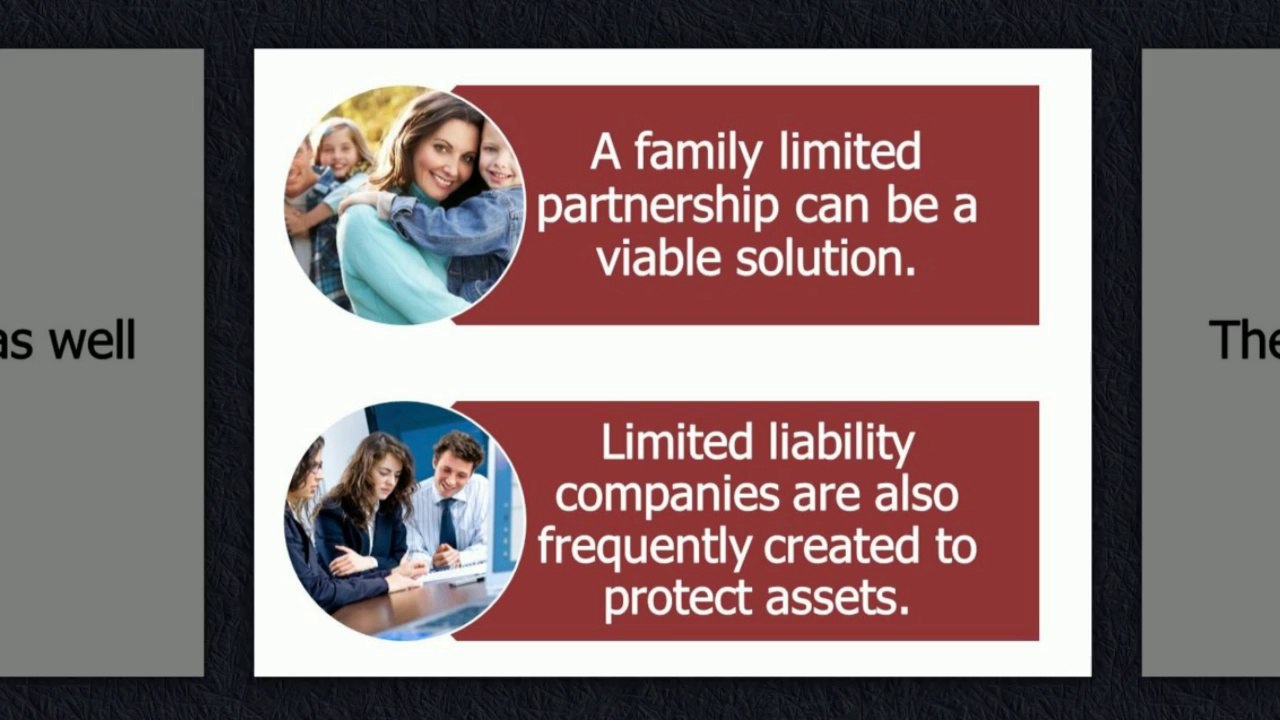 as well

A family limited partnership can be a viable solution.

Limited liability companies are also frequently created to protect assets.

The